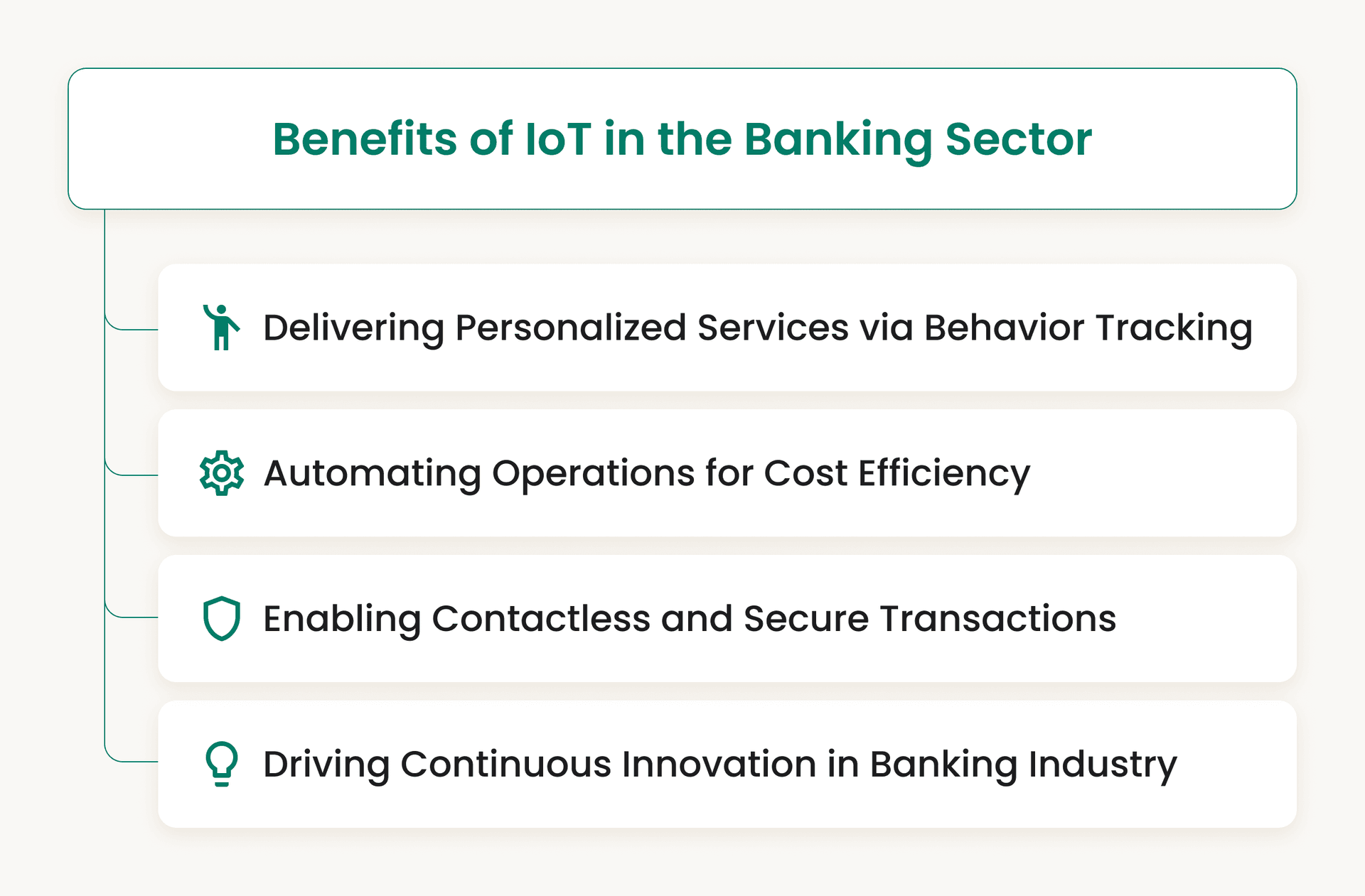 Benefits of IoT in the Banking Sector

Delivering Personalized Services via Behavior Tracking

Automating Operations for Cost Efficiency

Enabling Contactless and Secure Transactions

Driving Continuous Innovation in Banking Industry